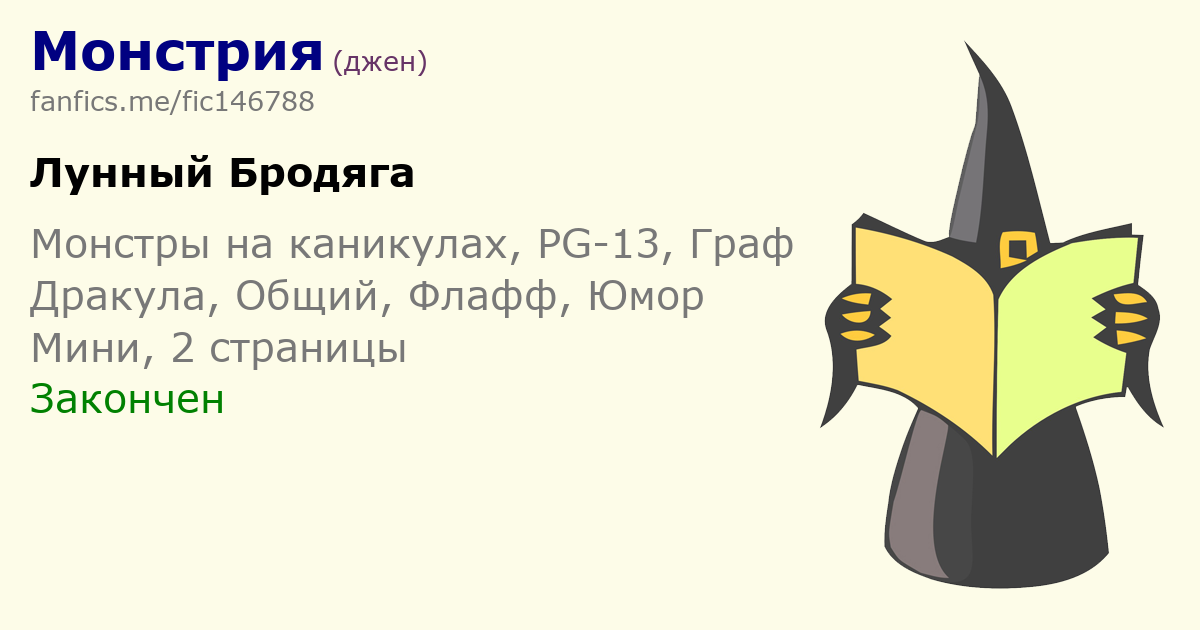 Монстрия (джен)
fanfics.me/fic146788

Лунный Бродяга

Монстры на каникулах, PG-13, Граф Дракула, Общий, Флафф, Юмор
Мини, 2 страницы
Закончен